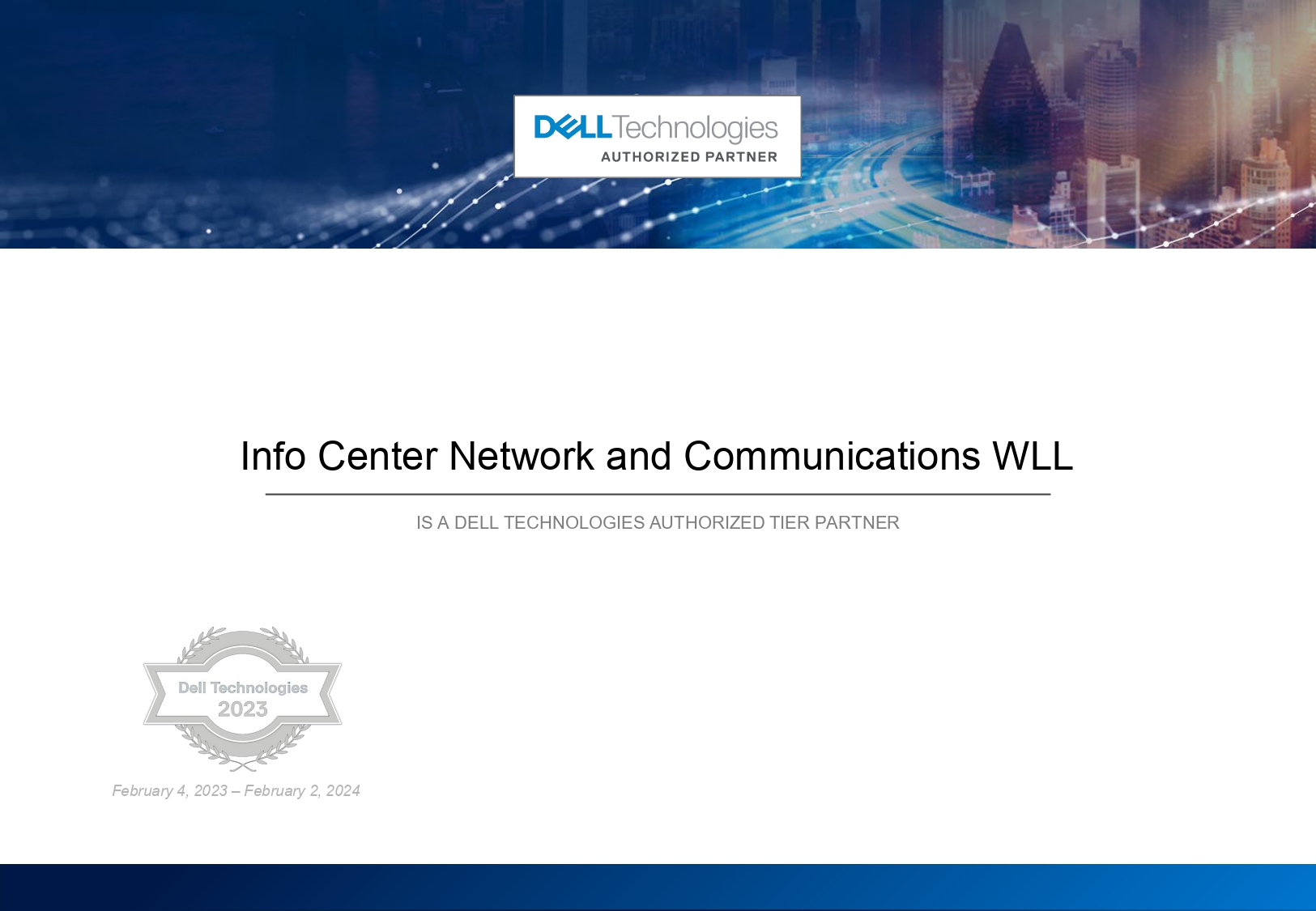 DELL Technologies
AUTHORIZED PARTNER

Info Center Network and Communications WLL

IS A DELL TECHNOLOGIES AUTHORIZED TIER PARTNER

Dell Technologies
2023

February 4, 2023 – February 2, 2024